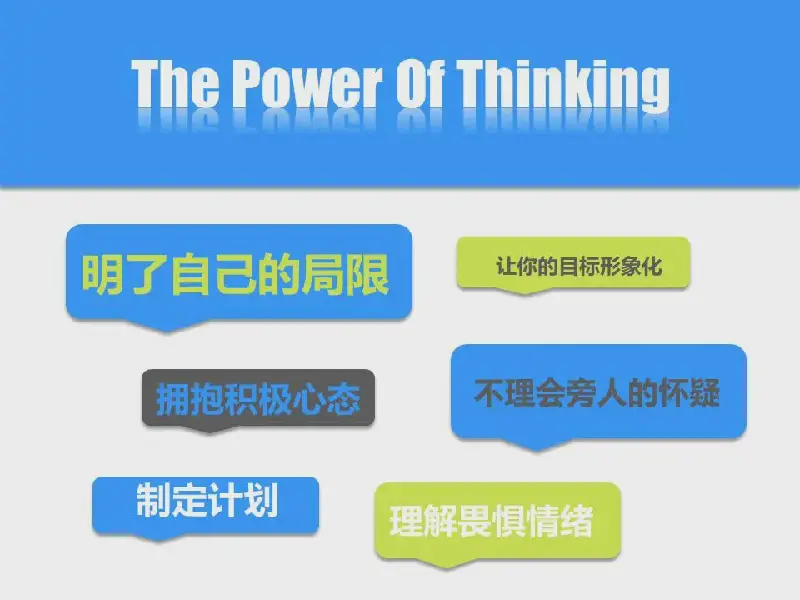 The Power Of Thinking

明了自己的局限

让你的目标形象化

拥抱积极心态

不理会旁人的怀疑

制定计划

理解畏惧情绪